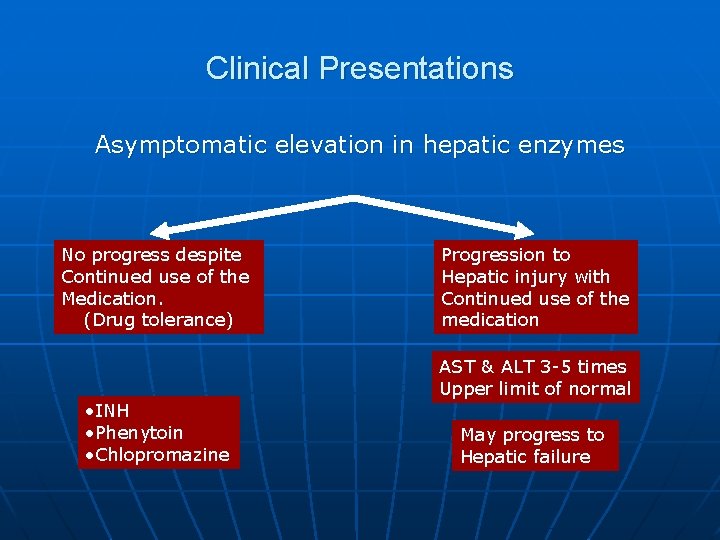 Clinical Presentations

Asymptomatic elevation in hepatic enzymes

No progress despite Continued use of the Medication. (Drug tolerance)

•INH
•Phenytoin
•Chlopromazine

Progression to Hepatic injury with Continued use of the medication

AST & ALT 3-5 times Upper limit of normal

May progress to Hepatic failure